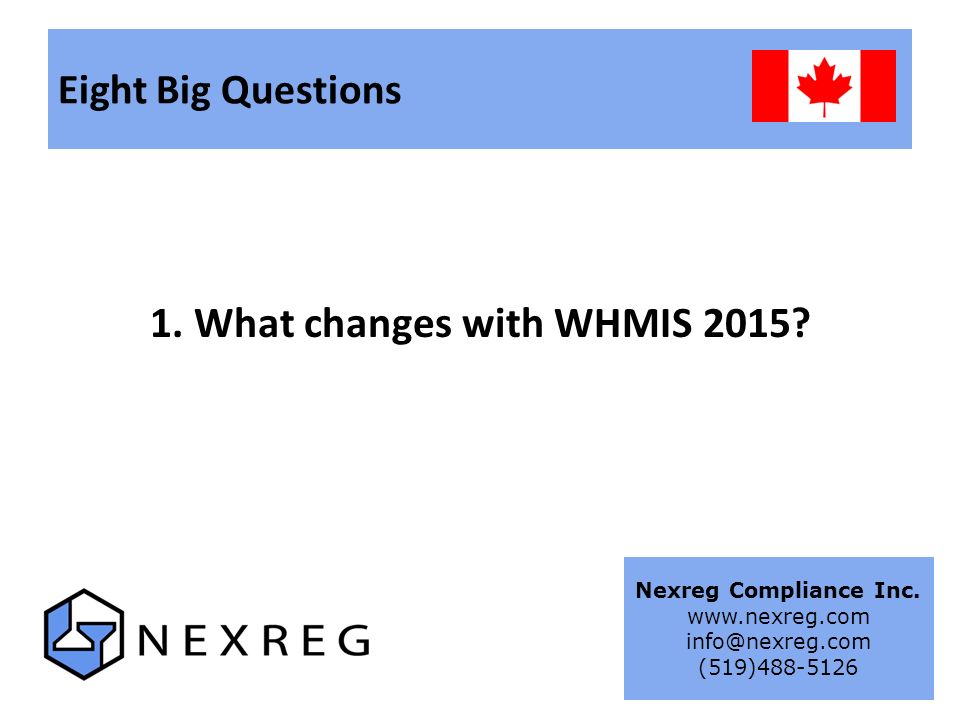 Eight Big Questions

1. What changes with WHMIS 2015?

NEXREG

Nexreg Compliance Inc.
www.nexreg.com
info@nexreg.com
(519)488-5126